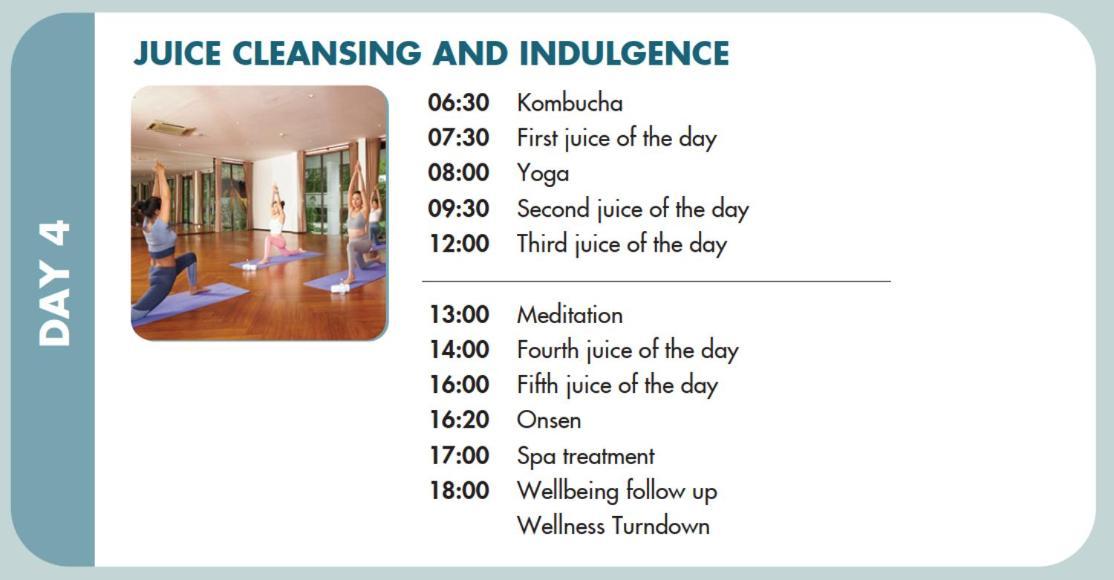 DAY 4

JUICE CLEANSING AND INDULGENCE

06:30 Kombucha
07:30 First juice of the day
08:00 Yoga
09:30 Second juice of the day
12:00 Third juice of the day

13:00 Meditation
14:00 Fourth juice of the day
16:00 Fifth juice of the day
16:20 Onsen
17:00 Spa treatment
18:00 Wellbeing follow up
Wellness Turndown